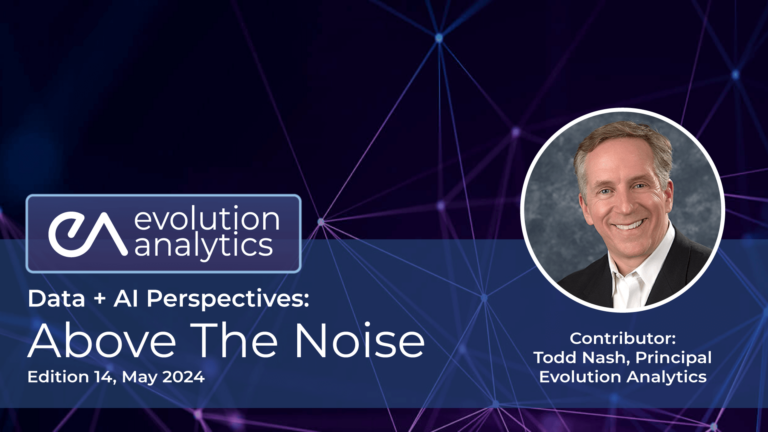 ea evolution analytics

Data + AI Perspectives:
Above The Noise
Edition 14, May 2024

Contributor:
Todd Nash, Principal
Evolution Analytics